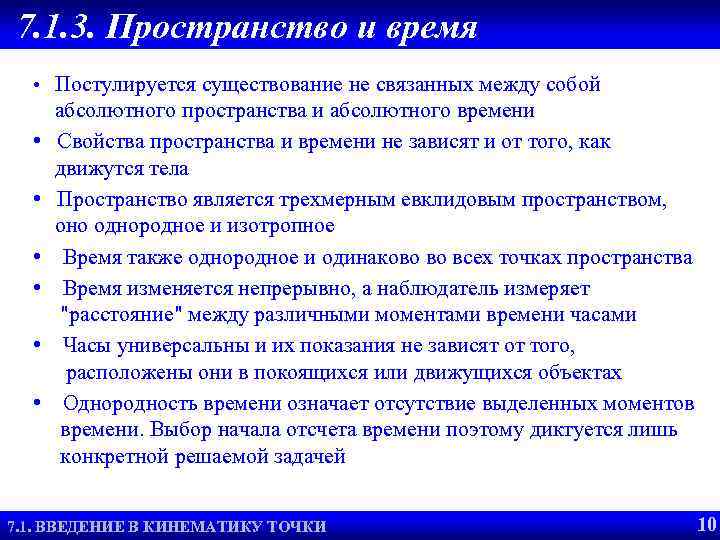 7.1.3. Пространство и время

• Постулируется существование не связанных между собой абсолютного пространства и абсолютного времени

• Свойства пространства и времени не зависят и от того, как движутся тела

• Пространство является трехмерным евклидовым пространством, оно однородное и изотропное

• Время также однородное и одинаково во всех точках пространства

• Время изменяется непрерывно, а наблюдатель измеряет "расстояние" между различными моментами времени часами

• Часы универсальны и их показания не зависят от того, расположены они в покоящихся или движущихся объектах

• Однородность времени означает отсутствие выделенных моментов времени. Выбор начала отсчета времени поэтому диктуется лишь конкретной решаемой задачей

7.1. ВВЕДЕНИЕ В КИНЕМАТИКУ ТОЧКИ

10